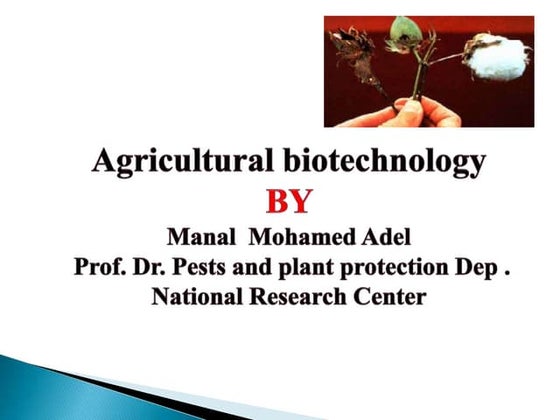 Agricultural biotechnology
BY
Manal Mohamed Adel
Prof. Dr. Pests and plant protection Dep .
National Research Center